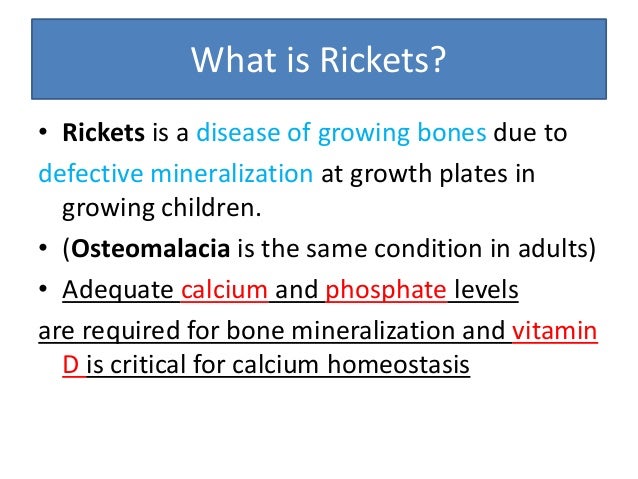 What is Rickets?

• Rickets is a disease of growing bones due to defective mineralization at growth plates in growing children.

• (Osteomalacia is the same condition in adults)

• Adequate calcium and phosphate levels are required for bone mineralization and vitamin D is critical for calcium homeostasis